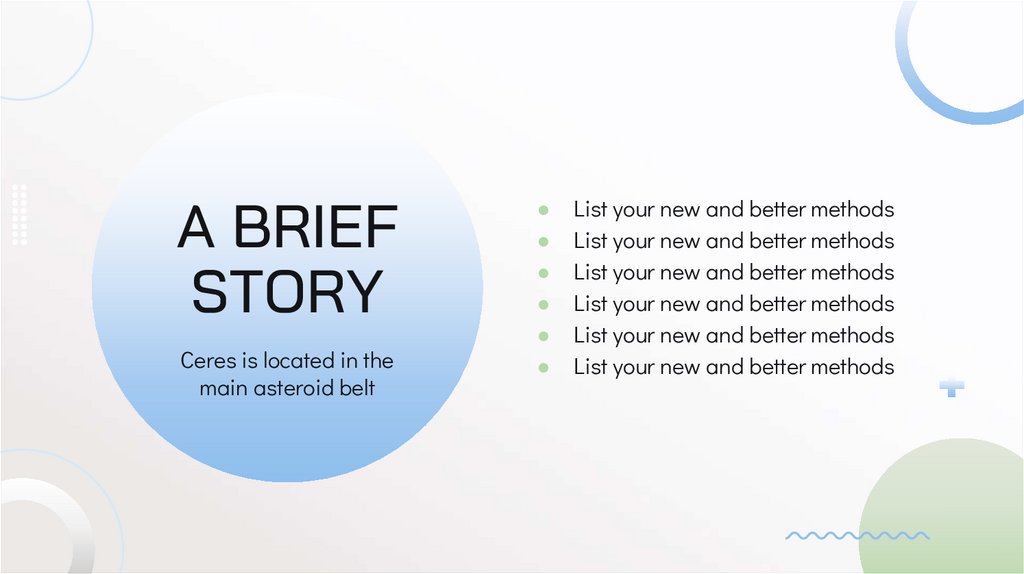 A BRIEF STORY

Ceres is located in the main asteroid belt

- List your new and better methods
- List your new and better methods
- List your new and better methods
- List your new and better methods
- List your new and better methods
- List your new and better methods